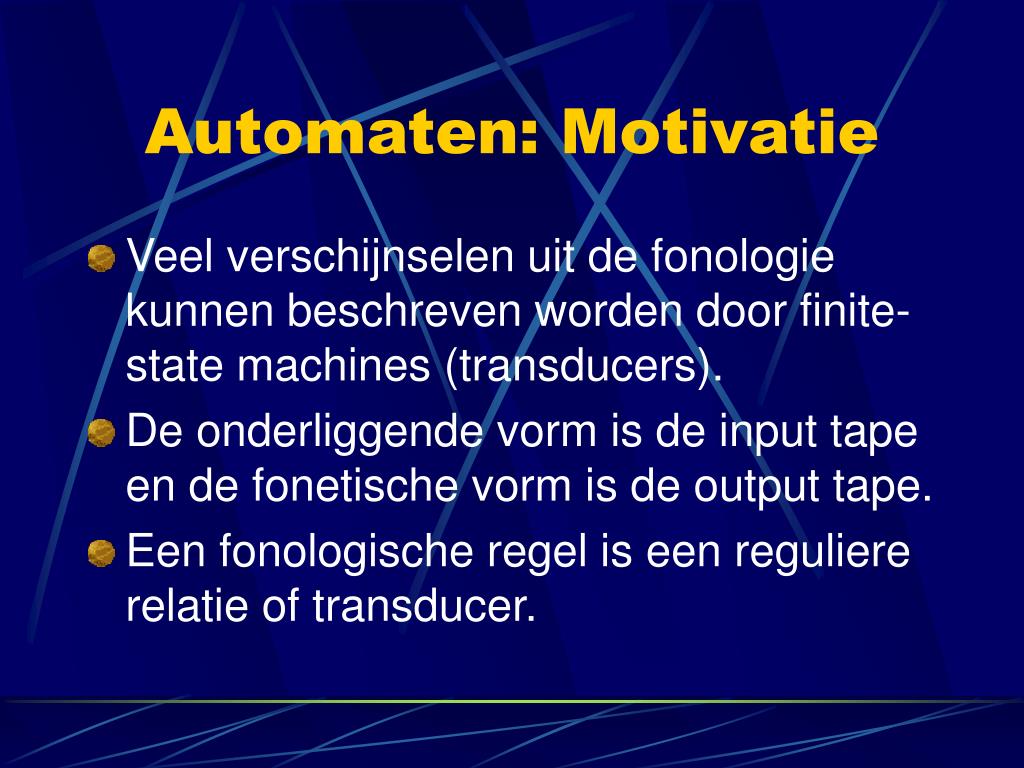 Automaten: Motivatie

Veel verschijnselen uit de fonologie kunnen beschreven worden door finite-state machines (transducers).

De onderliggende vorm is de input tape en de fonetische vorm is de output tape.

Een fonologische regel is een reguliere relatie of transducer.